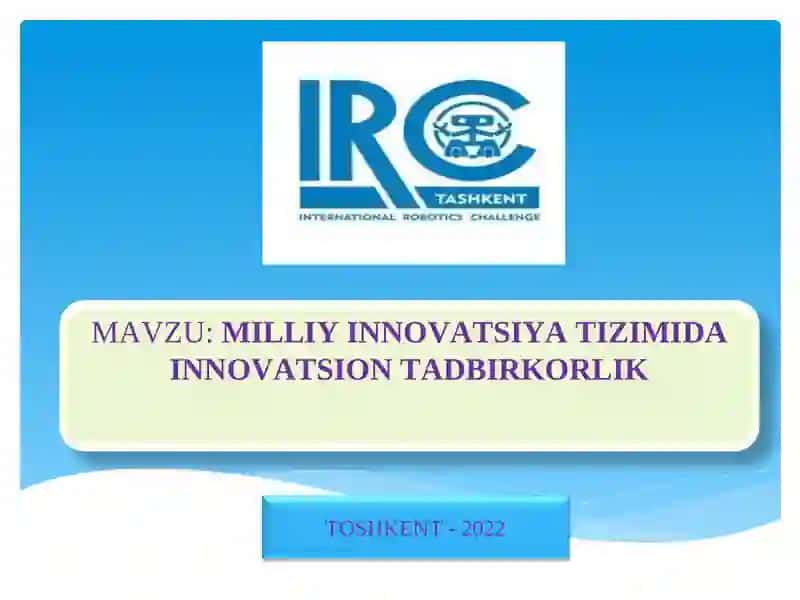 IRC
TASHKENT
INTERNATIONAL ROBOTICS CHALLENGE

MAVZU: MILLIY INNOVATSIYA TIZIMIDA INNOVATSION TADBIRKORLIK

TOSHKENT - 2022